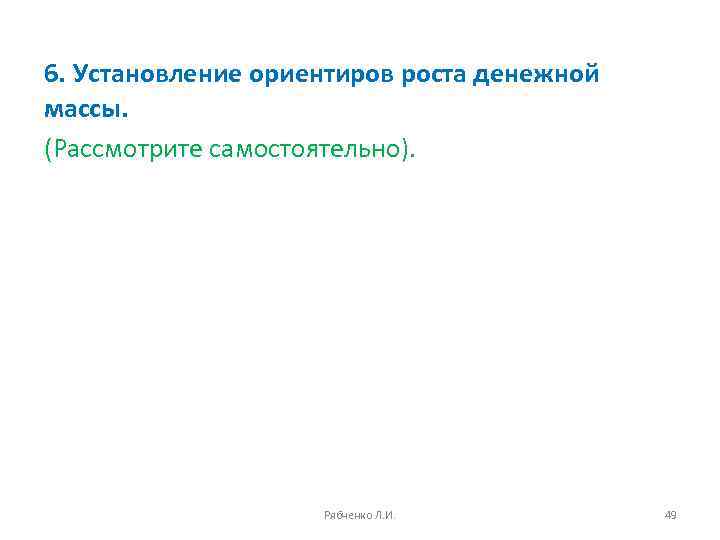 6. Установление ориентиров роста денежной массы.

(Рассмотрите самостоятельно).

Рябченко Л.И.

49